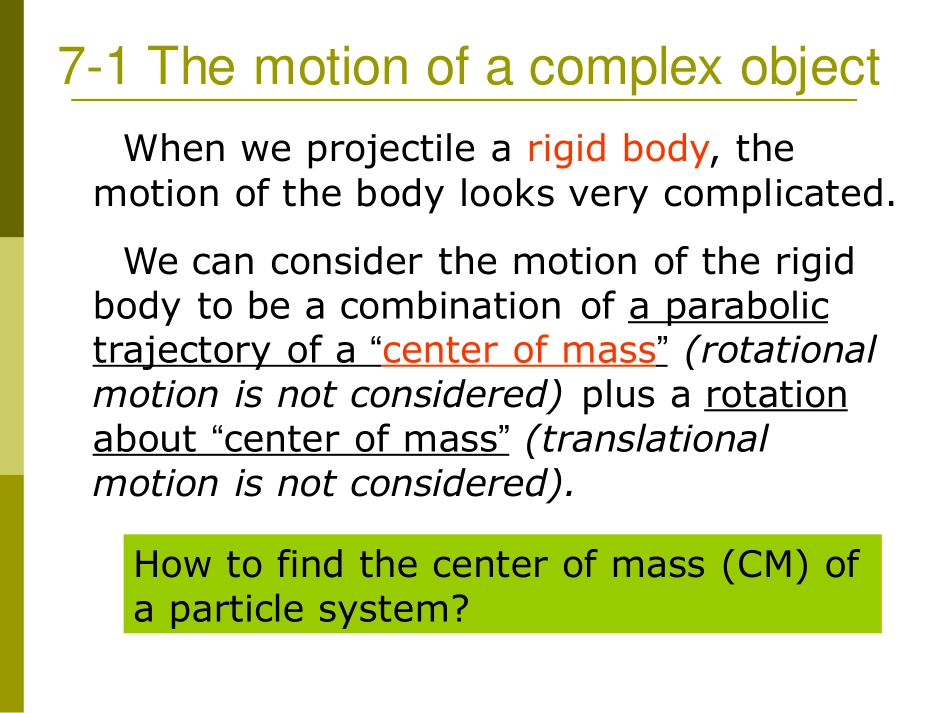 7-1 The motion of a complex object

When we projectile a rigid body, the motion of the body looks very complicated.

We can consider the motion of the rigid body to be a combination of a parabolic trajectory of a “center of mass” (rotational motion is not considered) plus a rotation about “center of mass” (translational motion is not considered).

How to find the center of mass (CM) of a particle system?